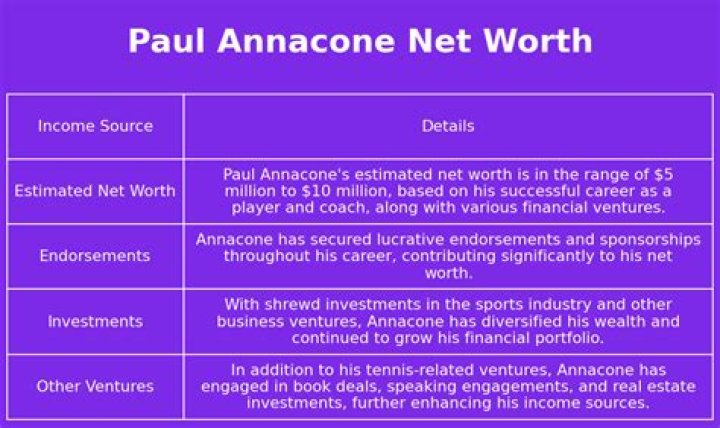 Paul Annacone Net Worth

| Income Source | Details |
|---|---|
| Estimated Net Worth | Paul Annacone's estimated net worth is in the range of \$5 million to \$10 million, based on his successful career as a player and coach, along with various financial ventures. |
| Endorsements | Annacone has secured lucrative endorsements and sponsorships throughout his career, contributing significantly to his net worth. |
| Investments | With shrewd investments in the sports industry and other business ventures, Annacone has diversified his wealth and continued to grow his financial portfolio. |
| Other Ventures | In addition to his tennis-related ventures, Annacone has engaged in book deals, speaking engagements, and real estate investments, further enhancing his income sources. |